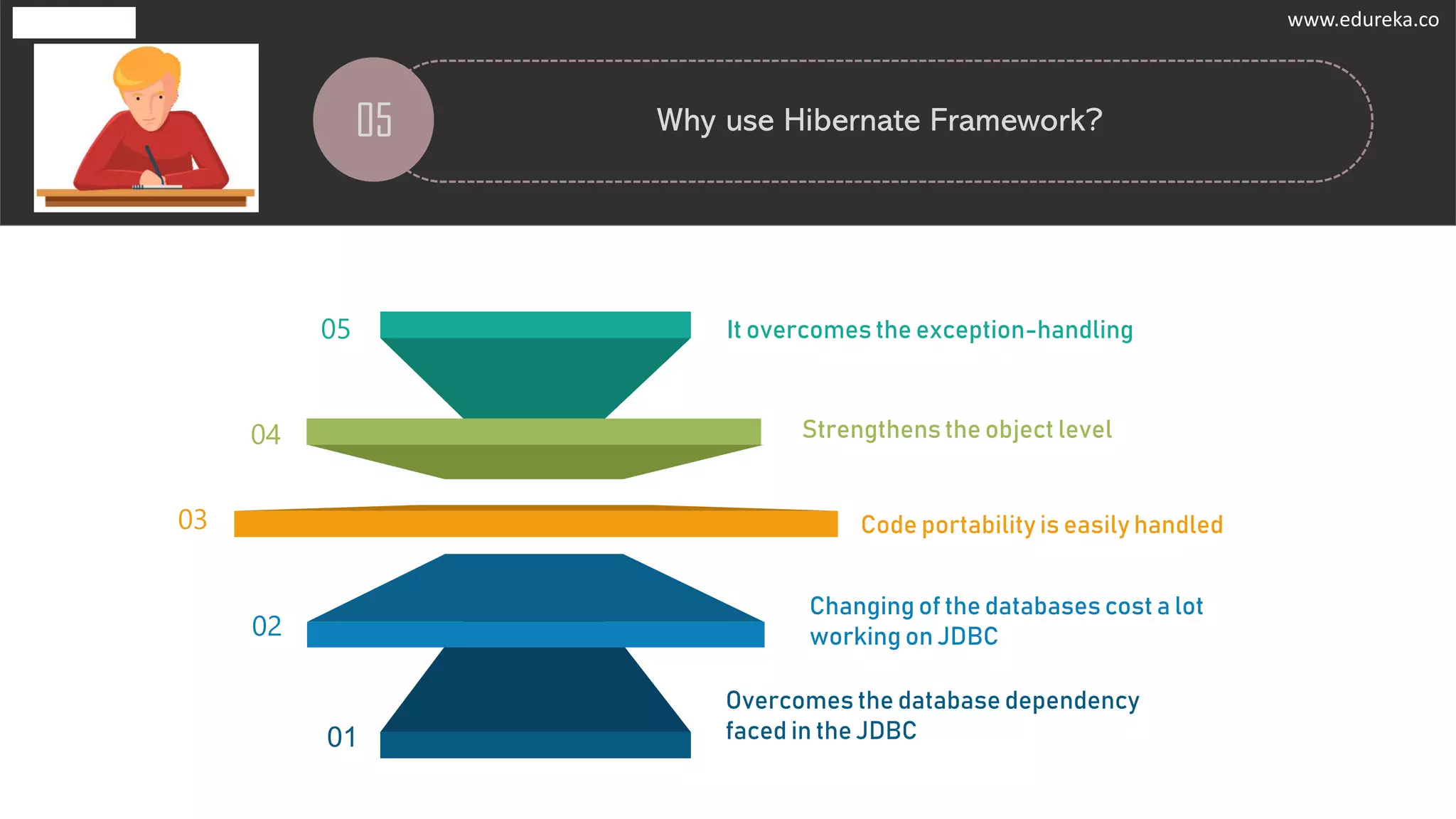 www.edureka.co

05

Why use Hibernate Framework?

05 It overcomes the exception-handling

04 Strengthens the object level

03 Code portability is easily handled

02 Changing of the databases cost a lot working on JDBC

01 Overcomes the database dependency faced in the JDBC